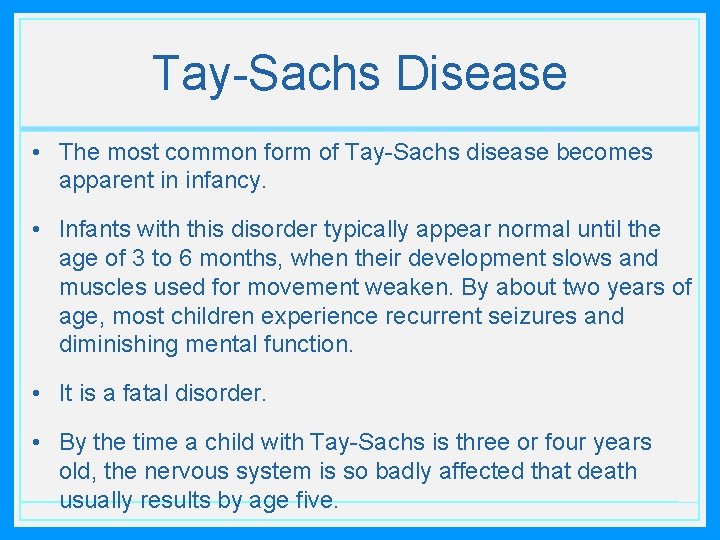 Tay-Sachs Disease

• The most common form of Tay-Sachs disease becomes apparent in infancy.

• Infants with this disorder typically appear normal until the age of 3 to 6 months, when their development slows and muscles used for movement weaken. By about two years of age, most children experience recurrent seizures and diminishing mental function.

• It is a fatal disorder.

• By the time a child with Tay-Sachs is three or four years old, the nervous system is so badly affected that death usually results by age five.